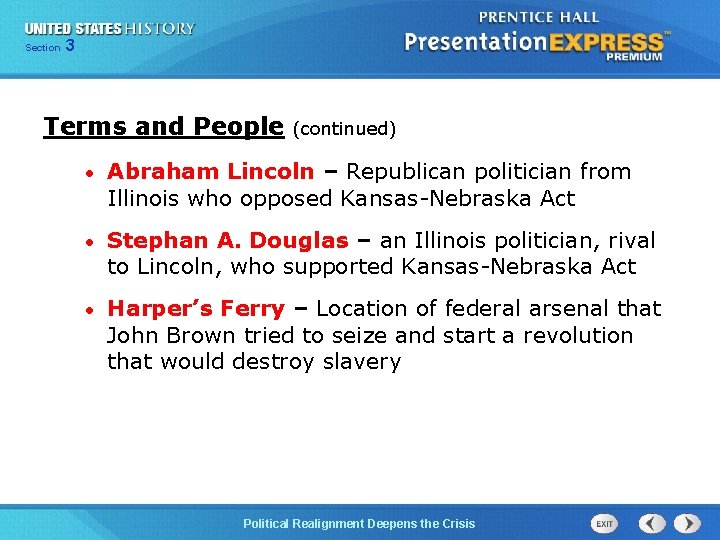 UNITED STATES HISTORY
Section 3

PRENTICE HALL
PresentationEXPRESS™
PREMIUM

Terms and People (continued)

• Abraham Lincoln – Republican politician from Illinois who opposed Kansas-Nebraska Act

• Stephan A. Douglas – an Illinois politician, rival to Lincoln, who supported Kansas-Nebraska Act

• Harper's Ferry – Location of federal arsenal that John Brown tried to seize and start a revolution that would destroy slavery

Political Realignment Deepens the Crisis

EXIT